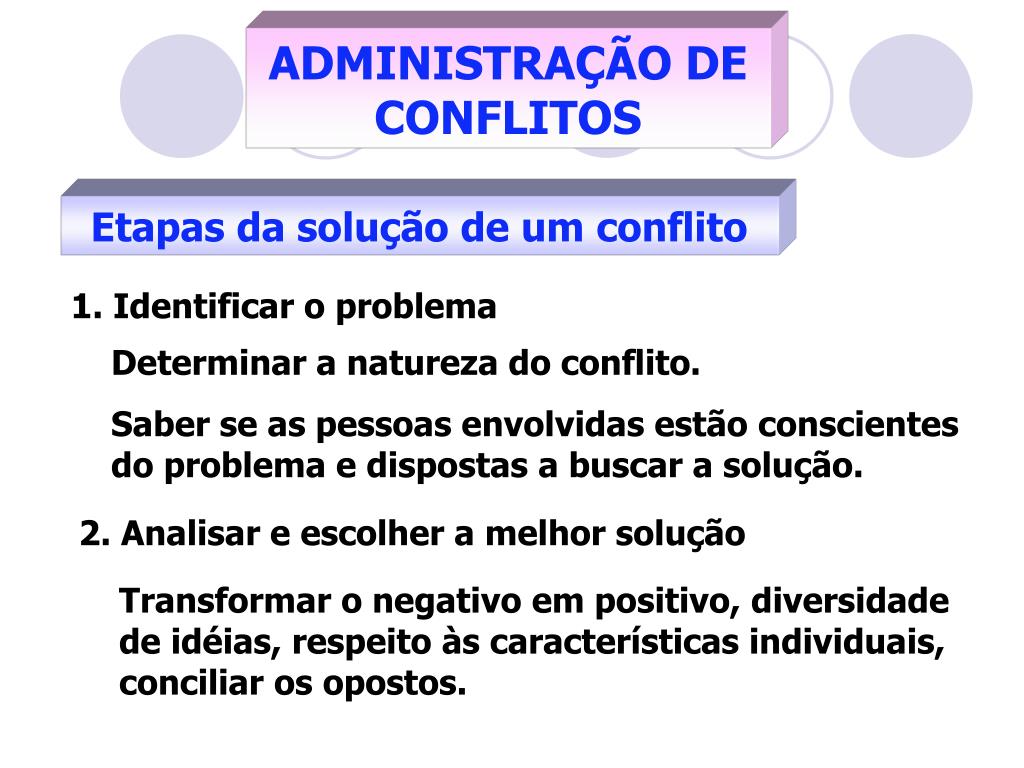 ADMINISTRAÇÃO DE CONFLITOS

Etapas da solução de um conflito

1. Identificar o problema

Determinar a natureza do conflito.

Saber se as pessoas envolvidas estão conscientes do problema e dispostas a buscar a solução.

2. Analisar e escolher a melhor solução

Transformar o negativo em positivo, diversidade de idéias, respeito às características individuais, conciliar os opostos.